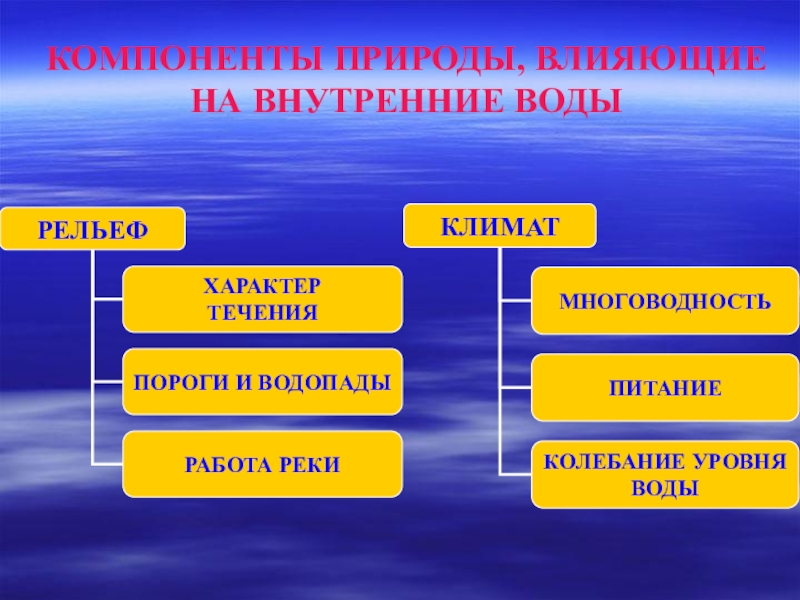 КОМПОНЕНТЫ ПРИРОДЫ, ВЛИЯЮЩИЕ НА ВНУТРЕННИЕ ВОДЫ

РЕЛЬЕФ

ХАРАКТЕР ТЕЧЕНИЯ

ПОРОГИ И ВОДОПАДЫ

РАБОТА РЕКИ

КЛИМАТ

МНОГОВОДНОСТЬ

ПИТАНИЕ

КОЛЕБАНИЕ УРОВНЯ ВОДЫ